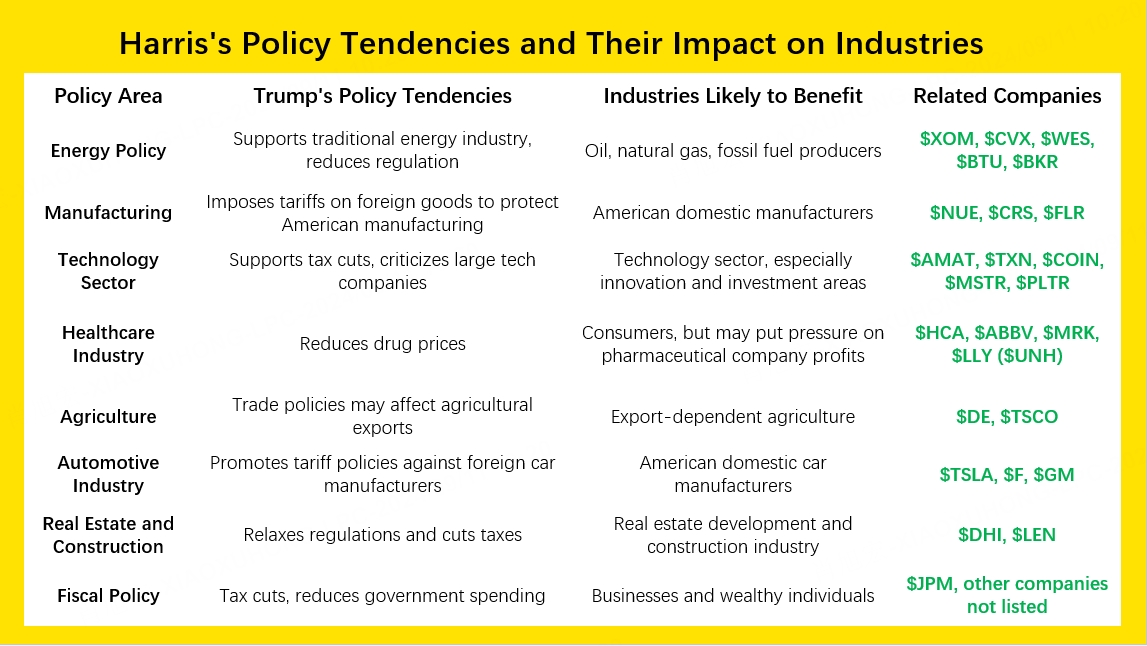 Harris's Policy Tendencies and Their Impact on Industries

| Policy Area | Trump's Policy Tendencies | Industries Likely to Benefit | Related Companies |
|---|---|---|---|
| Energy Policy | Supports traditional energy industry, reduces regulation | Oil, natural gas, fossil fuel producers | \$XOM, \$CVX, \$WES, \$BTU, \$BKR |
| Manufacturing | Imposes tariffs on foreign goods to protect American manufacturing | American domestic manufacturers | \$NUE, \$CRS, \$FLR |
| Technology Sector | Supports tax cuts, criticizes large tech companies | Technology sector, especially innovation and investment areas | \$AMAT, \$TXN, \$COIN, \$MSTR, \$PLTR |
| Healthcare Industry | Reduces drug prices | Consumers, but may put pressure on pharmaceutical company profits | \$HCA, \$ABBV, \$MRK, \$LLY (\$UNH) |
| Agriculture | Trade policies may affect agricultural exports | Export-dependent agriculture | \$DE, \$TSCO |
| Automotive Industry | Promotes tariff policies against foreign car manufacturers | American domestic car manufacturers | \$TSLA, \$F, \$GM |
| Real Estate and Construction | Relaxes regulations and cuts taxes | Real estate development and construction industry | \$DHI, \$LEN |
| Fiscal Policy | Tax cuts, reduces government spending | Businesses and wealthy individuals | \$JPM, other companies not listed |